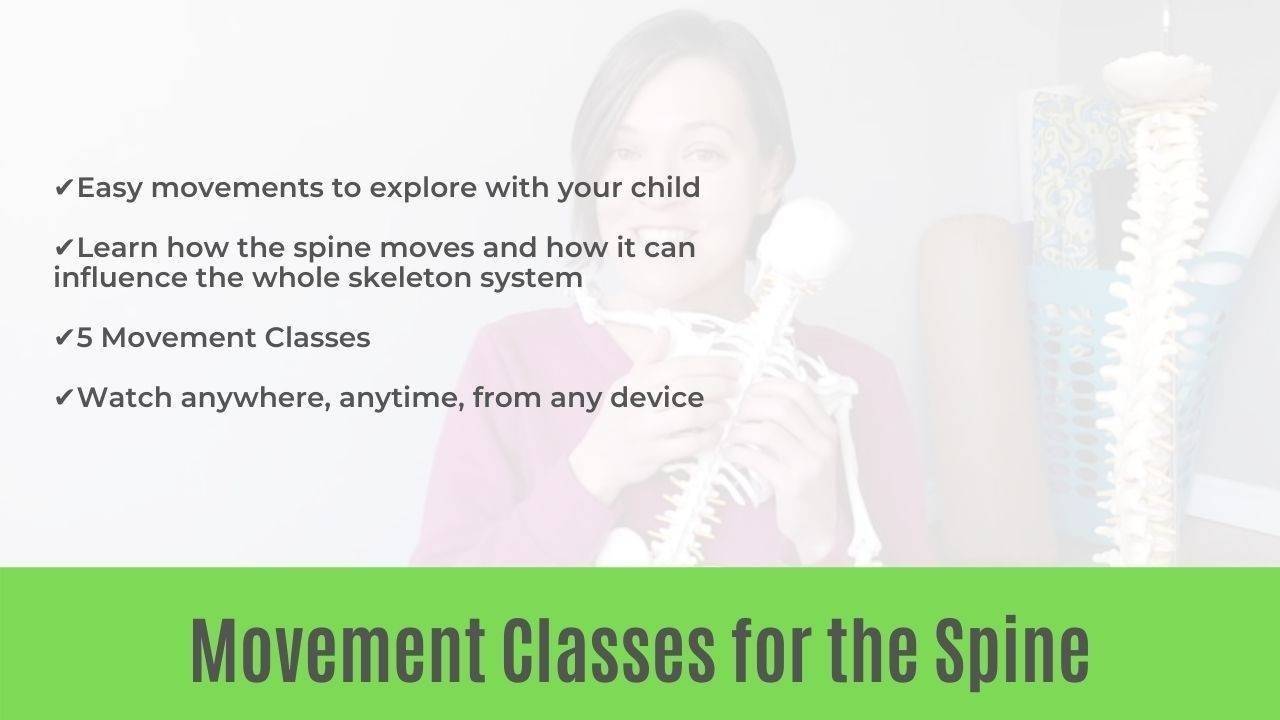 ✔Easy movements to explore with your child

✔Learn how the spine moves and how it can influence the whole skeleton system

✔5 Movement Classes

✔Watch anywhere, anytime, from any device

Movement Classes for the Spine